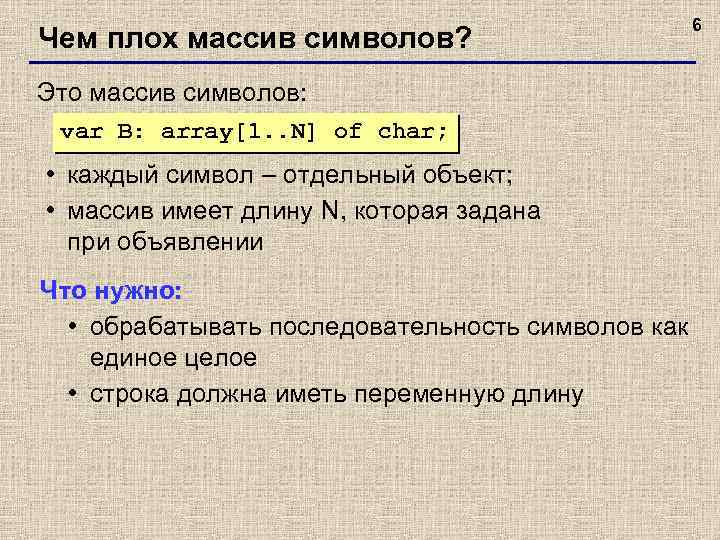 Чем плох массив символов?

6

Это массив символов:

var B: array[1..N] of char;

• каждый символ – отдельный объект;
• массив имеет длину N, которая задана при объявлении

Что нужно:

• обрабатывать последовательность символов как единое целое
• строка должна иметь переменную длину